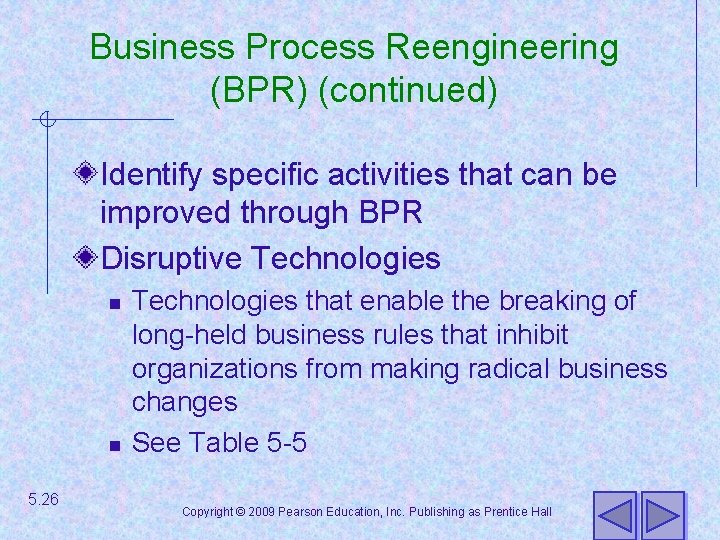 Business Process Reengineering (BPR) (continued)

Identify specific activities that can be improved through BPR

Disruptive Technologies

Technologies that enable the breaking of long-held business rules that inhibit organizations from making radical business changes

See Table 5-5

5.26

Copyright © 2009 Pearson Education, Inc. Publishing as Prentice Hall